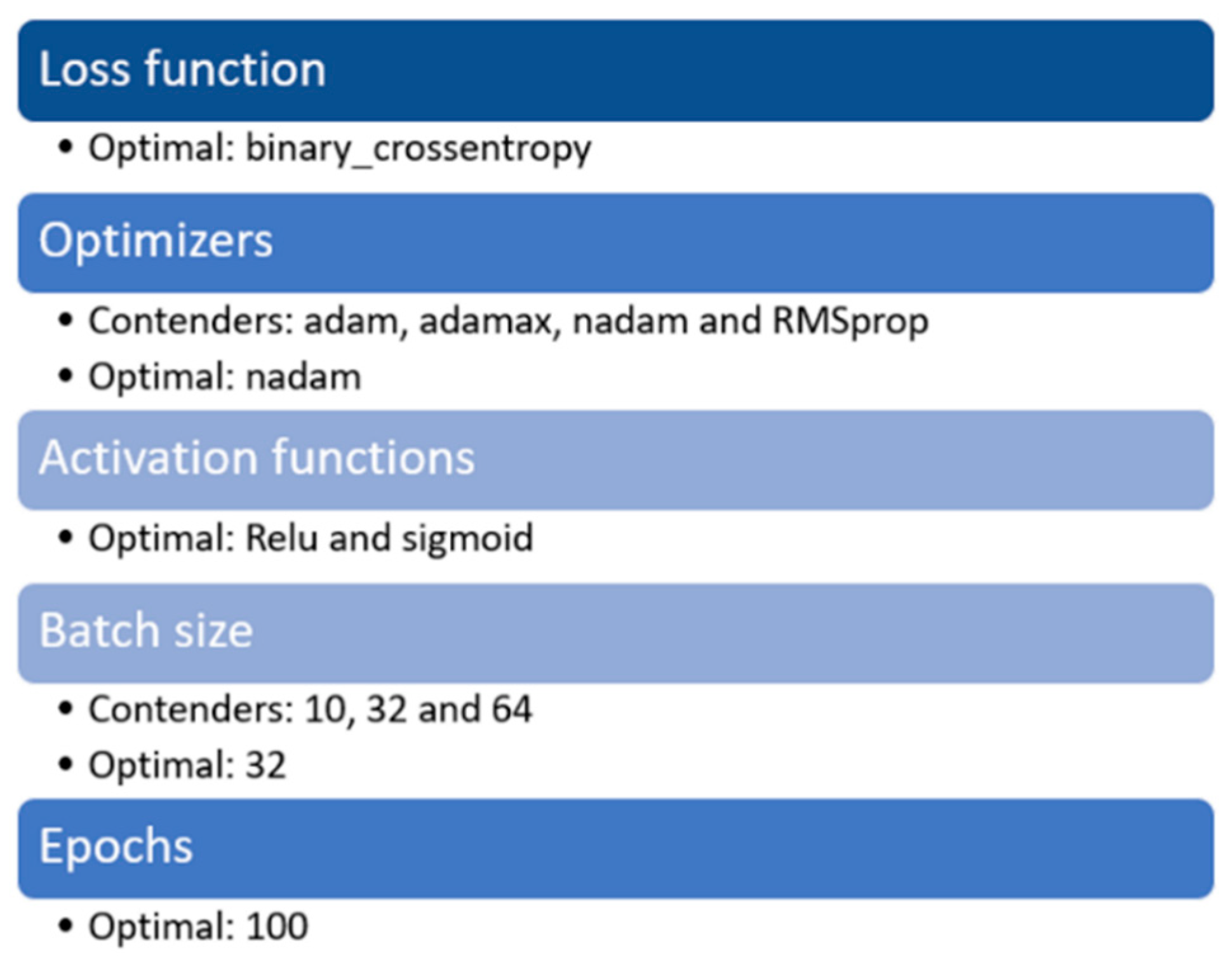 Loss function

• Optimal: binary_crossentropy

Optimizers

• Contenders: adam, adamax, nadam and RMSprop
• Optimal: nadam

Activation functions

• Optimal: Relu and sigmoid

Batch size

• Contenders: 10, 32 and 64
• Optimal: 32

Epochs

• Optimal: 100